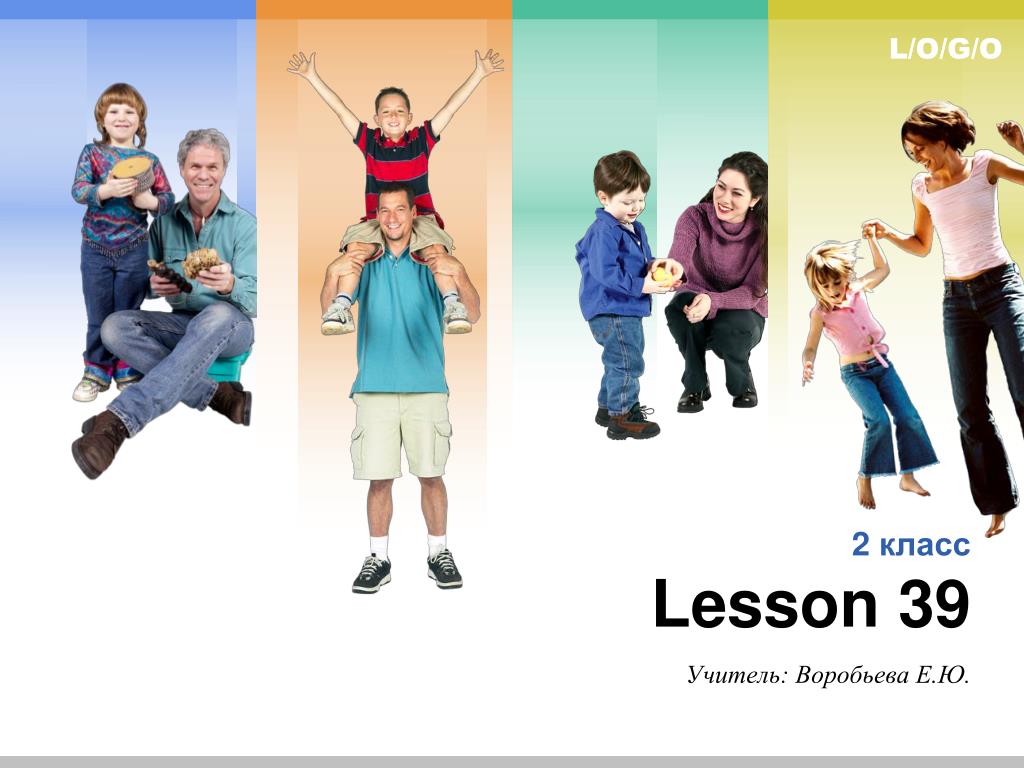 L/O/G/O

2 класс

Lesson 39

Учитель: Воробьева Е.Ю.